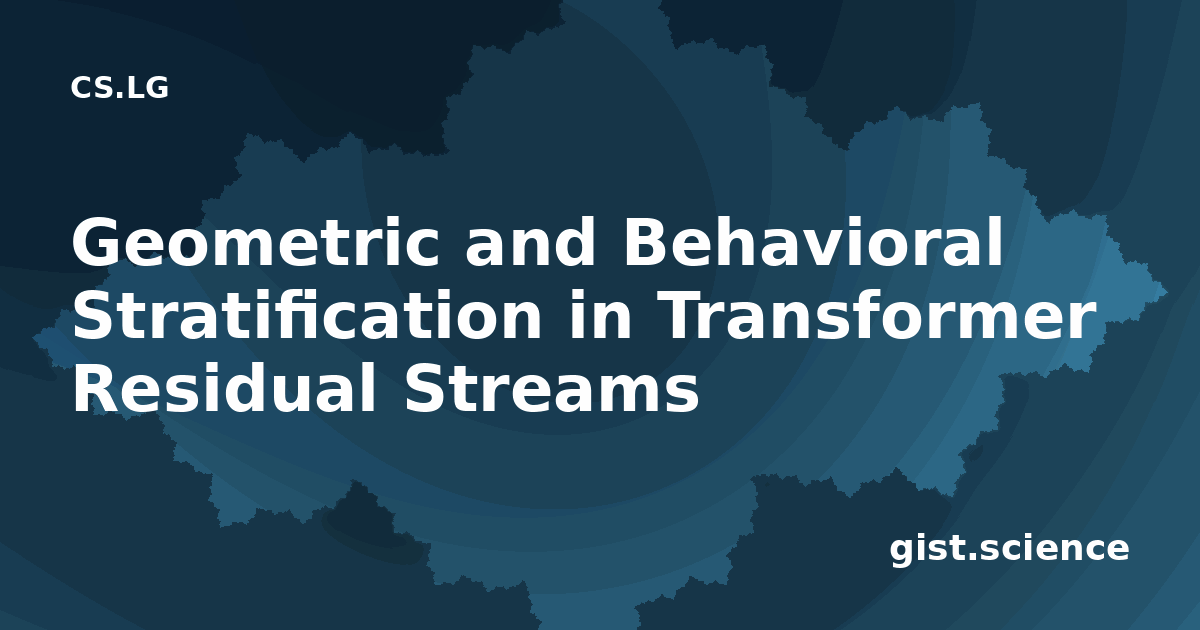 CS.LG

Geometric and Behavioral Stratification in Transformer Residual Streams

gist.science